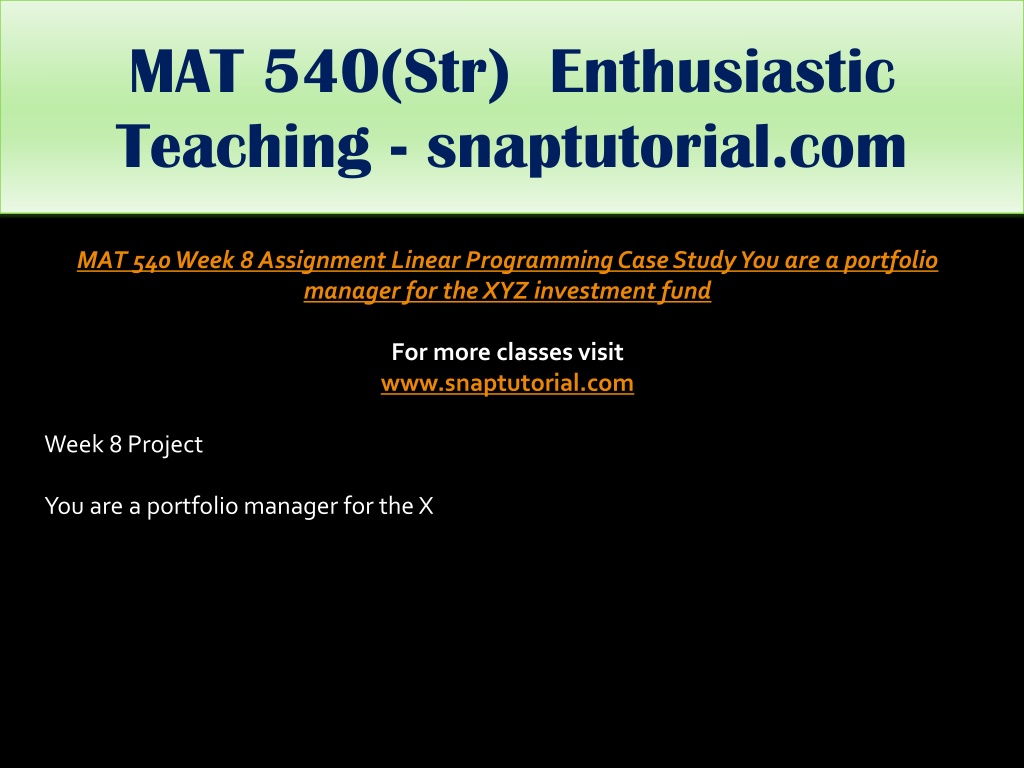 MAT 540(Str) Enthusiastic Teaching - snaptutorial.com

MAT 540 Week 8 Assignment Linear Programming Case Study You are a portfolio manager for the XYZ investment fund

For more classes visit
www.snaptutorial.com

Week 8 Project

You are a portfolio manager for the X